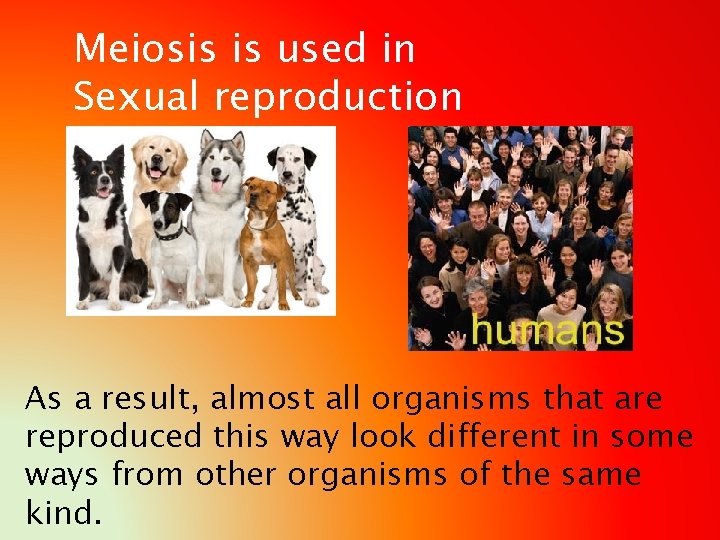 Meiosis is used in Sexual reproduction

humans

As a result, almost all organisms that are reproduced this way look different in some ways from other organisms of the same kind.